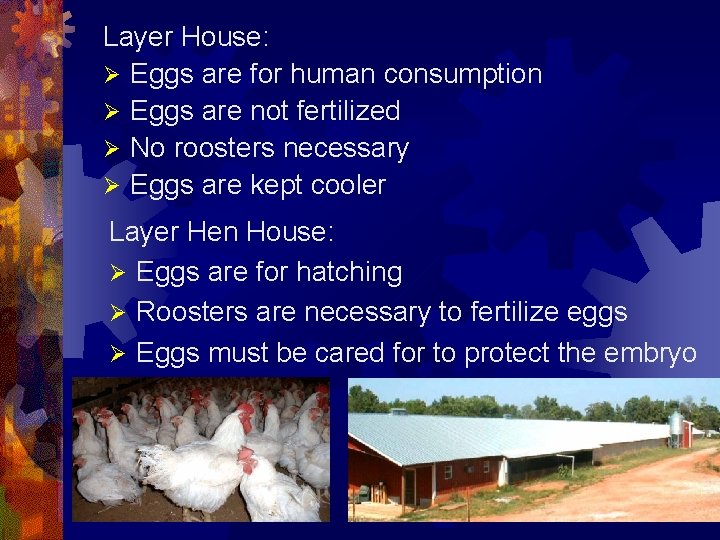 Layer House:

➢ Eggs are for human consumption
➢ Eggs are not fertilized
➢ No roosters necessary
➢ Eggs are kept cooler

Layer Hen House:

➢ Eggs are for hatching
➢ Roosters are necessary to fertilize eggs
➢ Eggs must be cared for to protect the embryo